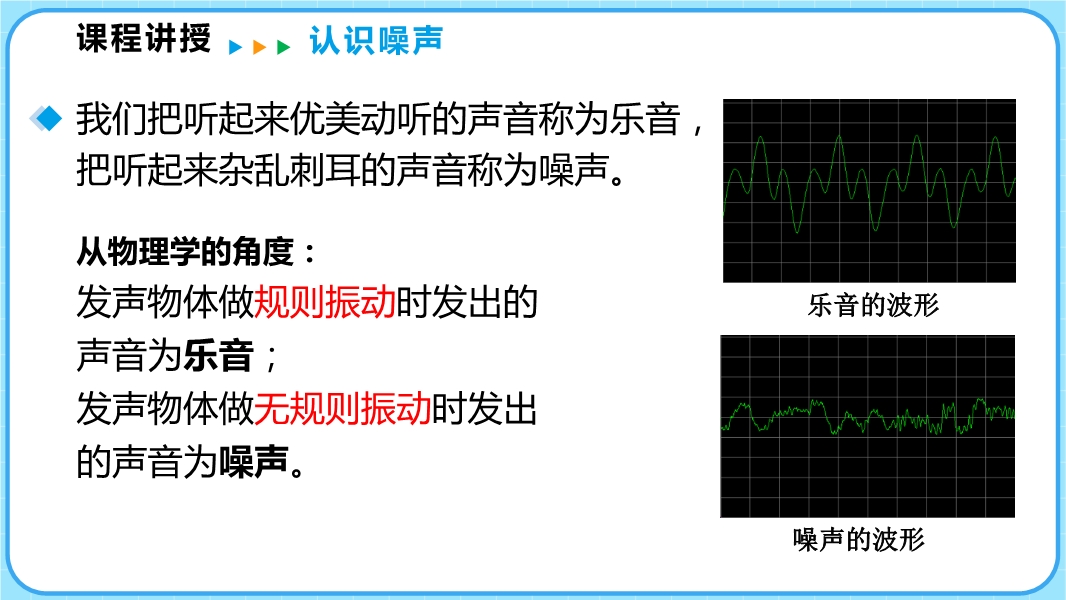 课程讲授 认识噪声

我们把听起来优美动听的声音称为乐音，把听起来杂乱刺耳的声音称为噪声。

从物理学的角度：
发声物体做规则振动时发出的声音为乐音；
发声物体做无规则振动时发出的声音为噪声。

乐音的波形

噪声的波形